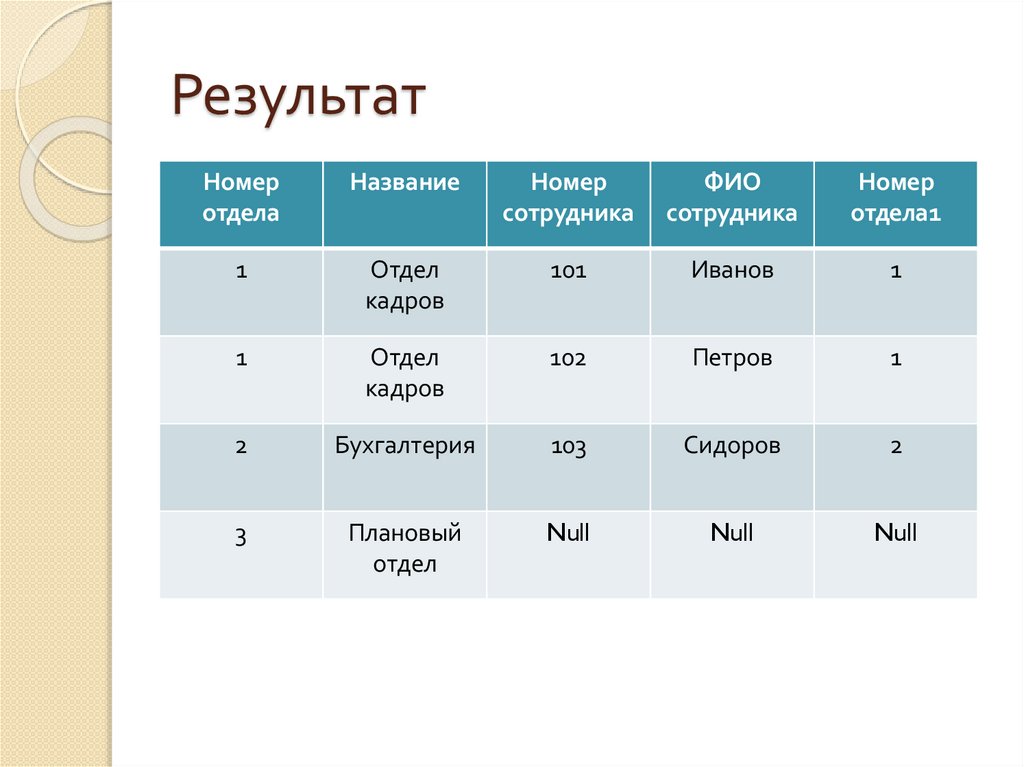 Результат

| Номер отдела | Название | Номер сотрудника | ФИО сотрудника | Номер отдела1 |
|---|---|---|---|---|
| 1 | Отдел кадров | 101 | Иванов | 1 |
| 1 | Отдел кадров | 102 | Петров | 1 |
| 2 | Бухгалтерия | 103 | Сидоров | 2 |
| 3 | Плановый отдел | Null | Null | Null |